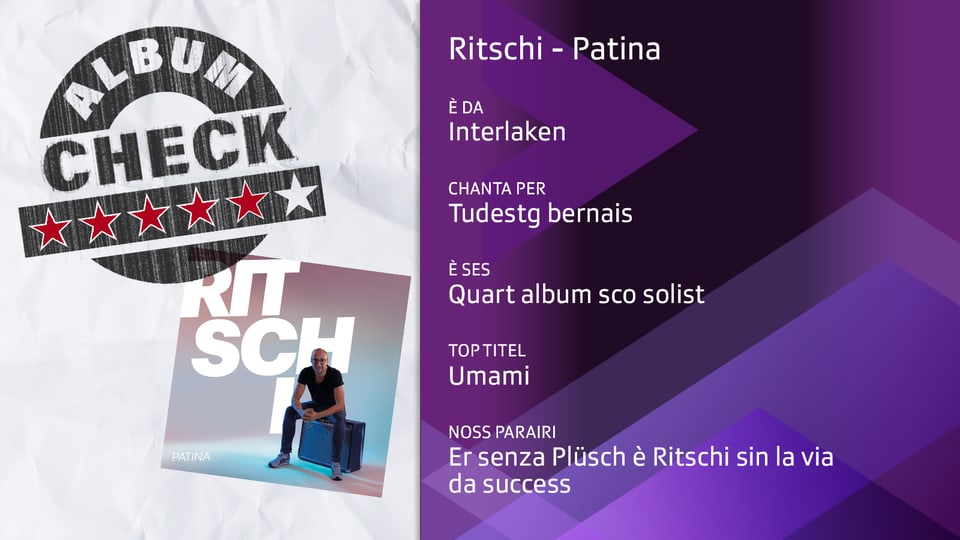 ALBUM
CHECK

RIT
SCH
I
PATINA

Ritschi - Patina

È DA
Interlaken

CHANTA PER
Tudestg bernais

È SES
Quart album sco solist

TOP TITEL
Umami

NOSS PARAIRI
Er senza Plüsch è Ritschi sin la via da success